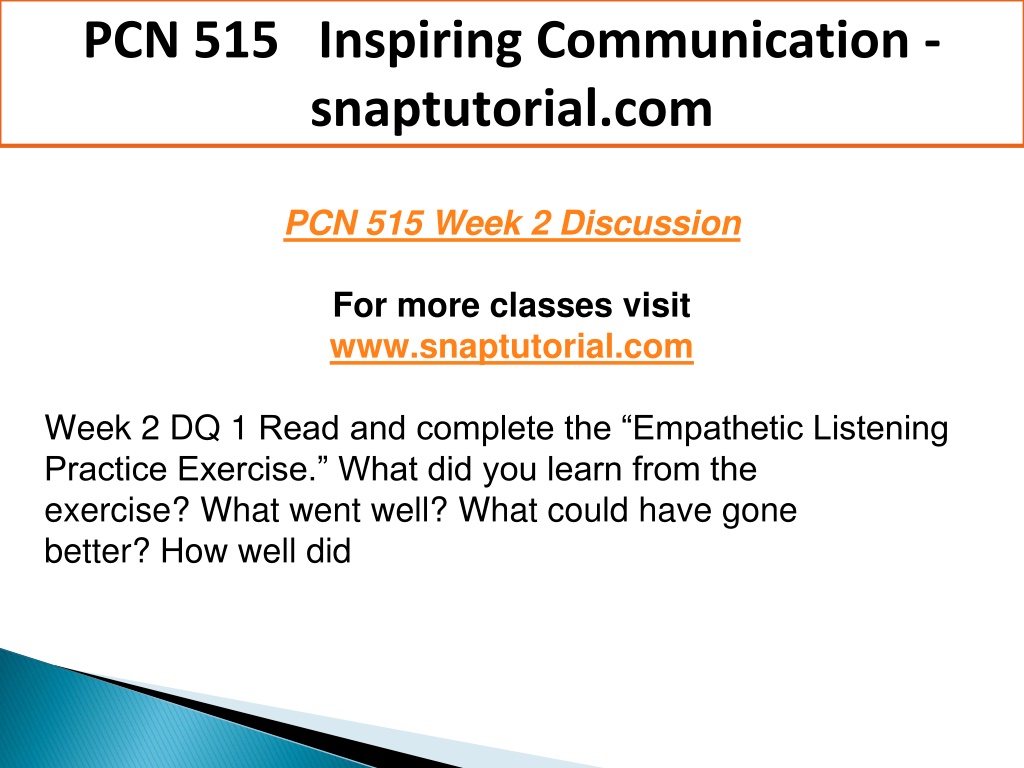 PCN 515 Inspiring Communication - snaptutorial.com

PCN 515 Week 2 Discussion

For more classes visit
www.snaptutorial.com

Week 2 DQ 1 Read and complete the “Empathetic Listening Practice Exercise.” What did you learn from the exercise? What went well? What could have gone better? How well did